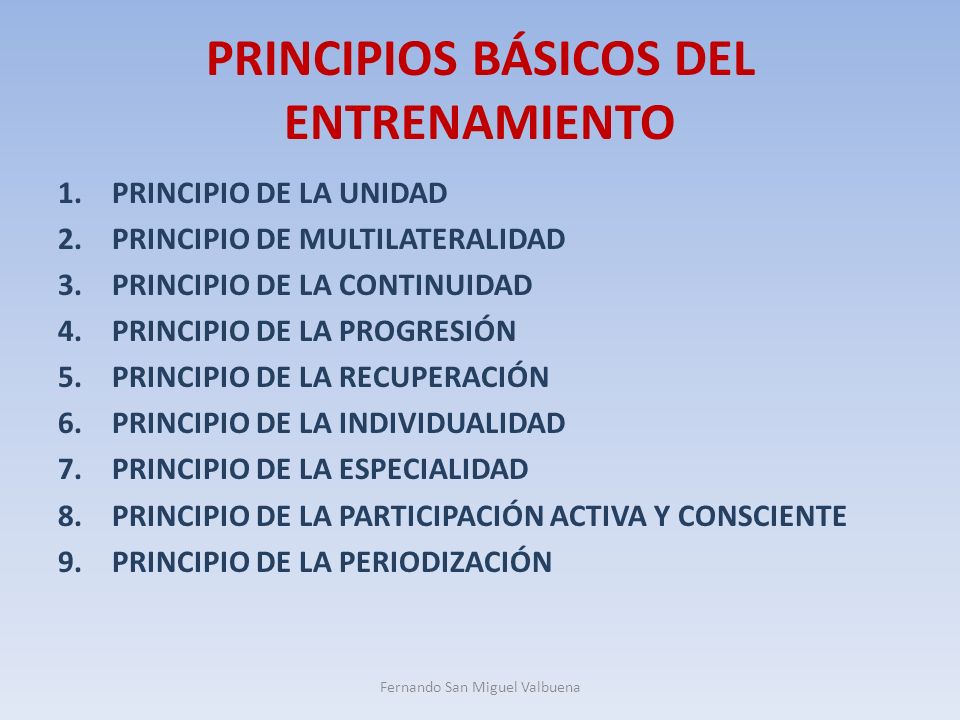 PRINCIPIOS BÁSICOS DEL ENTRENAMIENTO

1. PRINCIPIO DE LA UNIDAD
2. PRINCIPIO DE MULTILATERALIDAD
3. PRINCIPIO DE LA CONTINUIDAD
4. PRINCIPIO DE LA PROGRESIÓN
5. PRINCIPIO DE LA RECUPERACIÓN
6. PRINCIPIO DE LA INDIVIDUALIDAD
7. PRINCIPIO DE LA ESPECIALIDAD
8. PRINCIPIO DE LA PARTICIPACIÓN ACTIVA Y CONSCIENTE
9. PRINCIPIO DE LA PERIODIZACIÓN

Fernando San Miguel Valbuena